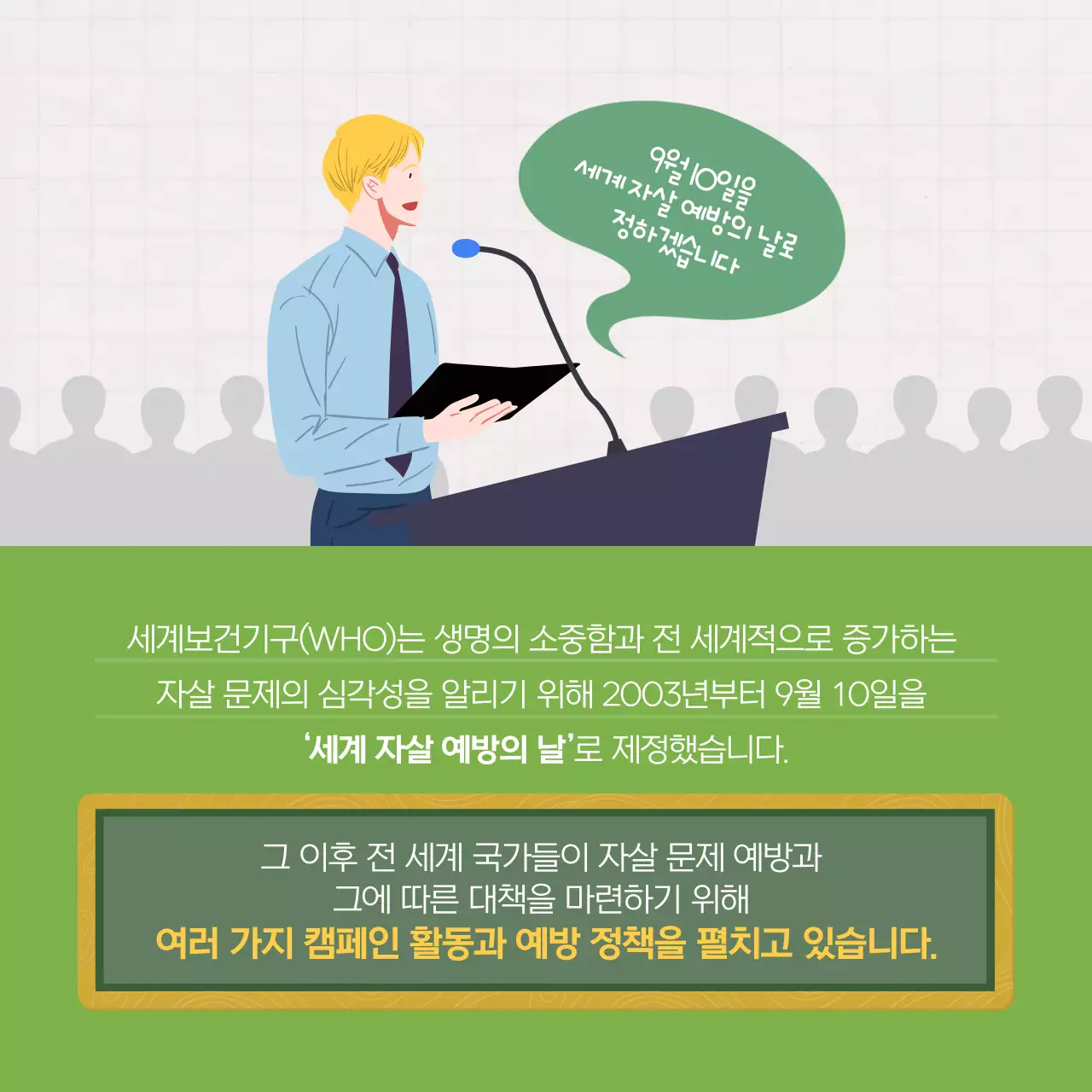 9월 10일을
세계 자살 예방의 날로
정하겠습니다

세계보건기구(WHO)는 생명의 소중함과 전 세계적으로 증가하는 자살 문제의 심각성을 알리기 위해 2003년부터 9월 10일을 '세계 자살 예방의 날'로 제정했습니다.

그 이후 전 세계 국가들이 자살 문제 예방과
그에 따른 대책을 마련하기 위해
여러 가지 캠페인 활동과 예방 정책을 펼치고 있습니다.